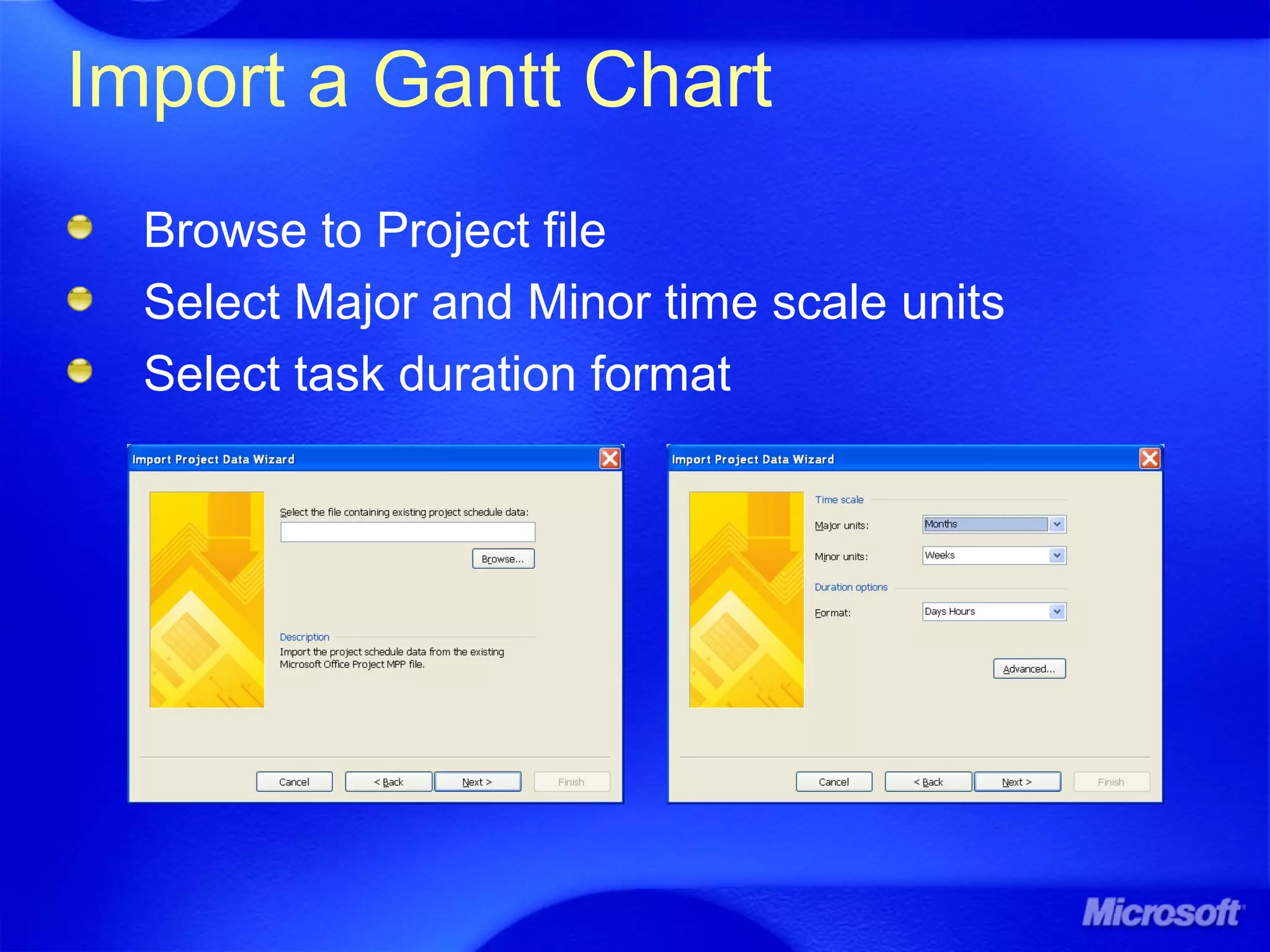 Import a Gantt Chart

Browse to Project file

Select Major and Minor time scale units

Select task duration format

Import Project Data Wizard

Select the file containing existing project schedule data:

Browse...

Description

Import the project schedule data from the existing Microsoft Office Project MPP file.

Cancel
< Back
Next >
Finish

Import Project Data Wizard

Time scale

Major units: Months

Minor units: Weeks

Duration options

Format: Days Hours

Advanced...

Cancel
< Back
Next >
Finish

Microsoft